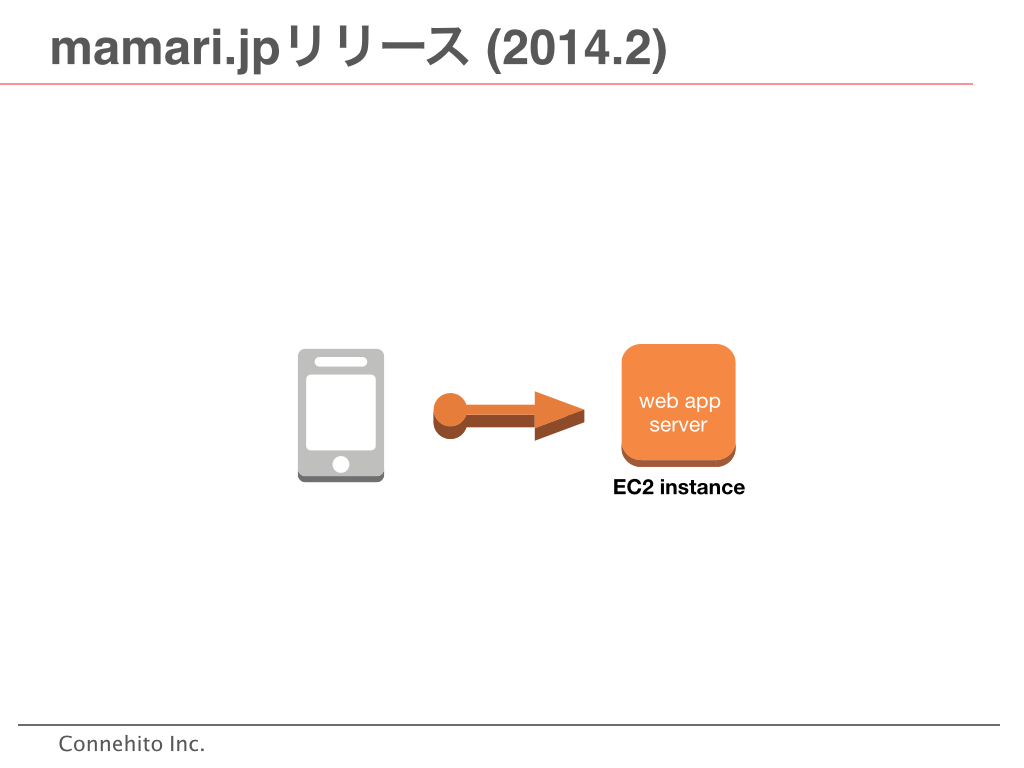 mamari.jpリリース (2014.2)

web app server

EC2 instance

Connehito Inc.